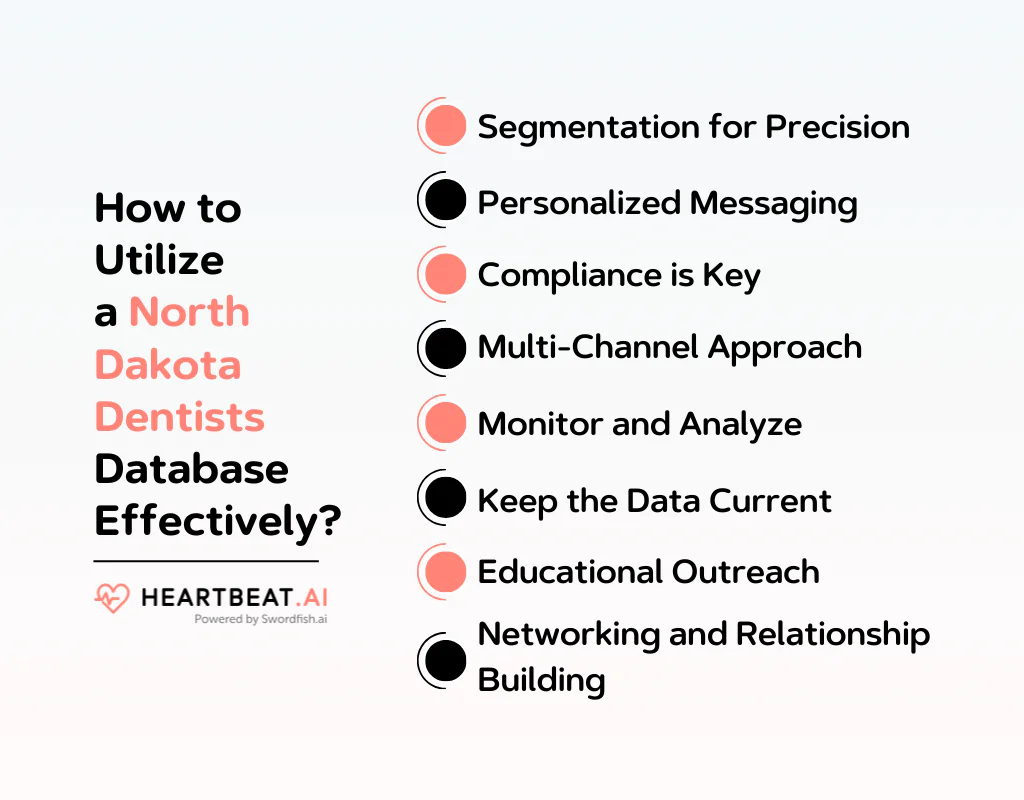 How to Utilize a North Dakota Dentists Database Effectively?

HEARTBEAT.AI
Powered by Swordfish.ai

Segmentation for Precision

Personalized Messaging

Compliance is Key

Multi-Channel Approach

Monitor and Analyze

Keep the Data Current

Educational Outreach

Networking and Relationship Building